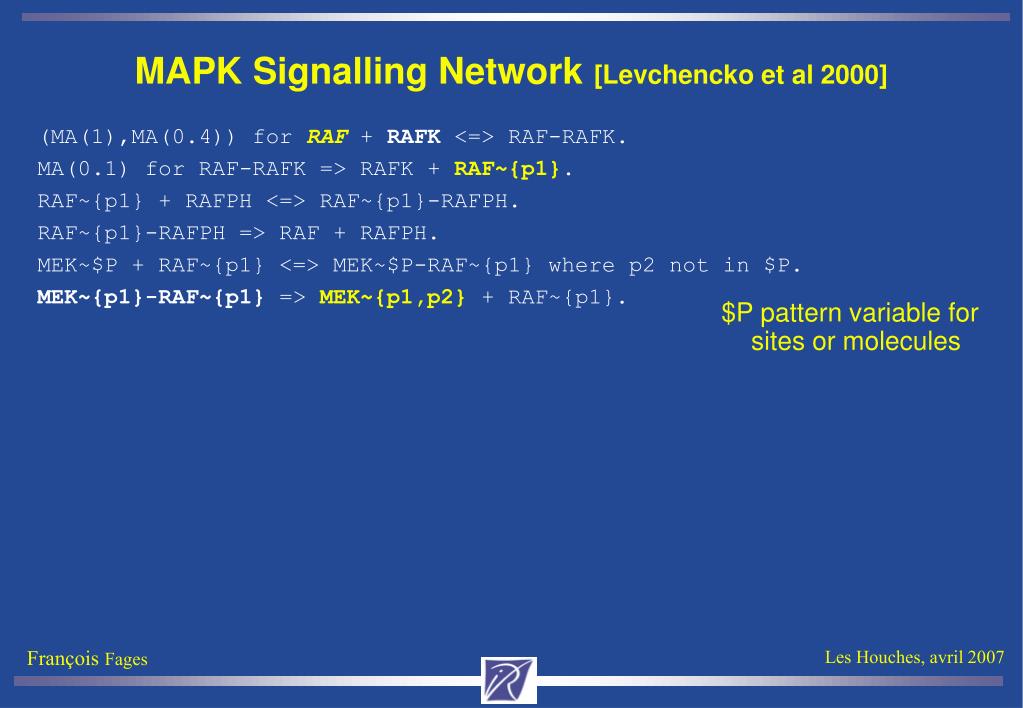 MAPK Signalling Network [Levchencko et al 2000]

(MA(1),MA(0.4)) for RAF + RAFK <=> RAF-RAFK.
MA(0.1) for RAF-RAFK => RAFK + RAF~{p1}.
RAF~{p1} + RAFPH <=> RAF~{p1}-RAFPH.
RAF~{p1}-RAFPH => RAF + RAFPH.
MEK~\$P + RAF~{p1} <=> MEK~\$P-RAF~{p1} where p2 not in \$P.
MEK~{p1}-RAF~{p1} => MEK~{p1,p2} + RAF~{p1}.

\$P pattern variable for sites or molecules

François Fages

Les Houches, avril 2007